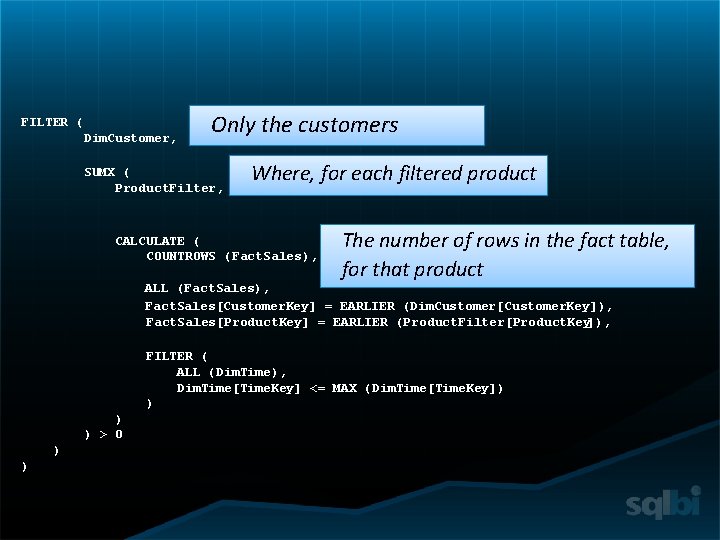 FILTER (
DimCustomer,

Only the customers

SUMX (
ProductFilter,

Where, for each filtered product

CALCULATE (
COUNTROWS (FactSales),

The number of rows in the fact table, for that product

ALL (FactSales),
FactSales[CustomerKey] = EARLIER (DimCustomer[CustomerKey]),
FactSales[ProductKey] = EARLIER (ProductFilter[ProductKey]),

FILTER (
ALL (DimTime),
DimTime[TimeKey] <= MAX (DimTime[TimeKey])
)
)
) > 0
)
)

sqlbi